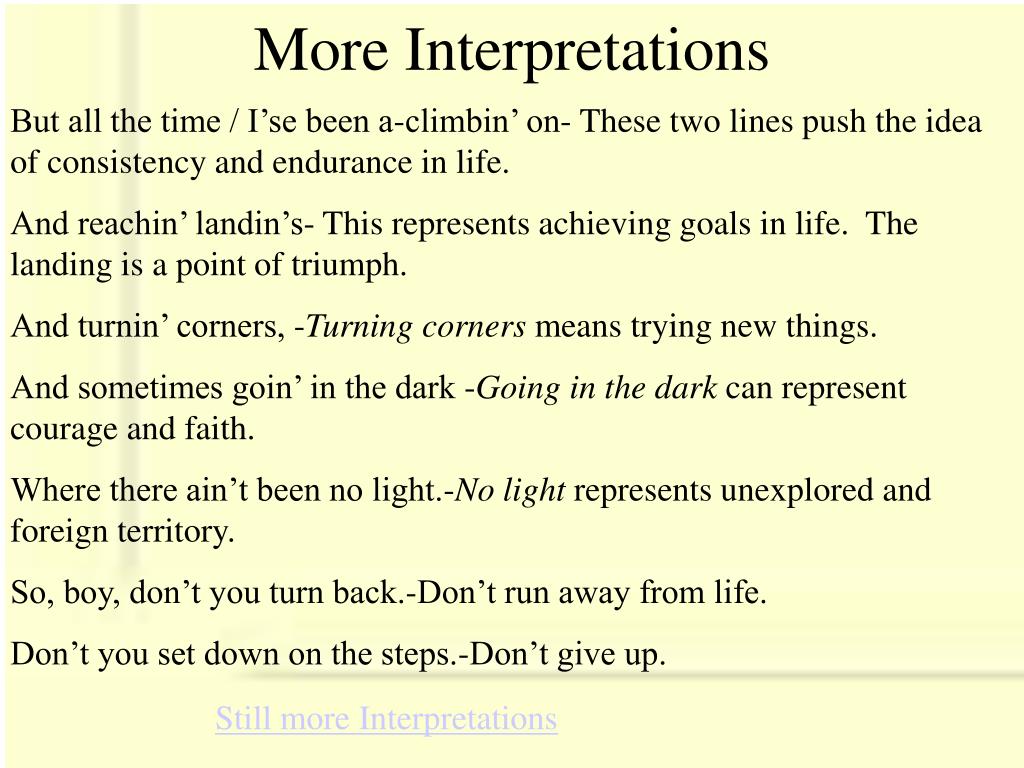 More Interpretations

But all the time / I’se been a-climbin’ on- These two lines push the idea of consistency and endurance in life.

And reachin’ landin’s- This represents achieving goals in life. The landing is a point of triumph.

And turnin’ corners, -Turning corners means trying new things.

And sometimes goin’ in the dark -Going in the dark can represent courage and faith.

Where there ain’t been no light.-No light represents unexplored and foreign territory.

So, boy, don’t you turn back.-Don’t run away from life.

Don’t you set down on the steps.-Don’t give up.

Still more Interpretations